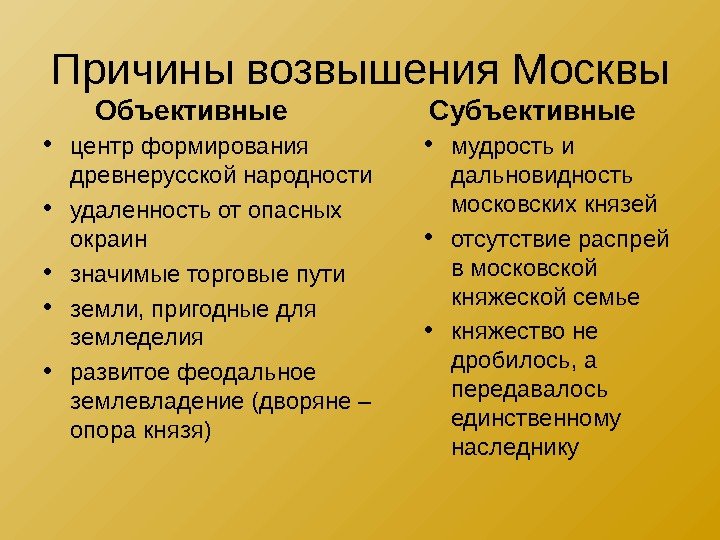 Причины возвышения Москвы

Объективные

• центр формирования древнерусской народности
• удаленность от опасных окраин
• значимые торговые пути
• земли, пригодные для земледелия
• развитое феодальное землевладение (дворяне – опора князя)

Субъективные

• мудрость и дальновидность московских князей
• отсутствие распрей в московской княжеской семье
• княжество не дробилось, а передавалось единственному наследнику